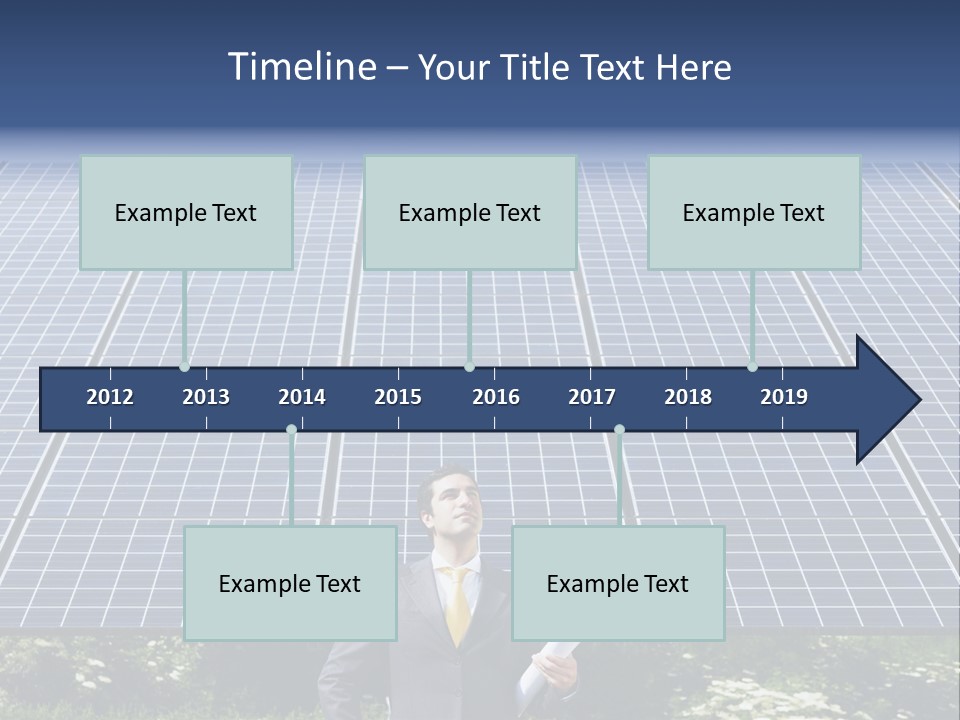 Timeline – Your Title Text Here

Example Text

Example Text

Example Text

2012 2013 2014 2015 2016 2017 2018 2019

Example Text

Example Text